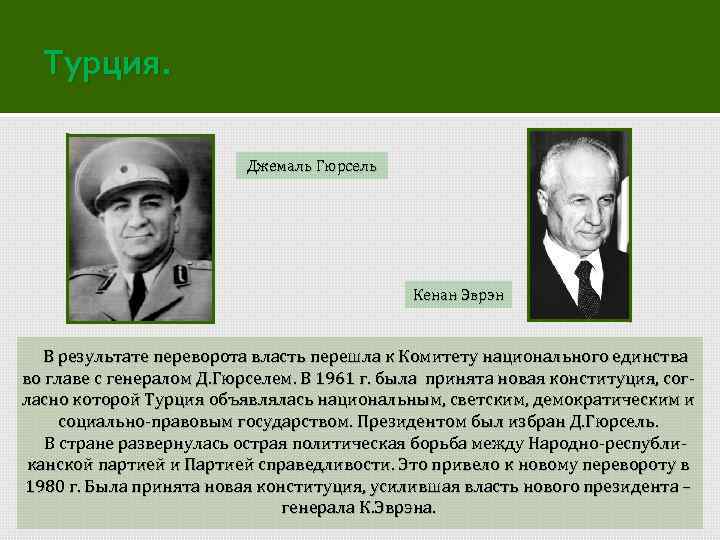 Турция.

Джемаль Гюрсель

Кенан Эврэн

В результате переворота власть перешла к Комитету национального единства во главе с генералом Д.Гюрселем. В 1961 г. была принята новая конституция, согласно которой Турция объявлялась национальным, светским, демократическим и социально-правовым государством. Президентом был избран Д.Гюрсель.

В стране развернулась острая политическая борьба между Народно-республиканской партией и Партией справедливости. Это привело к новому перевороту в 1980 г. Была принята новая конституция, усилившая власть нового президента – генерала К.Эврэна.